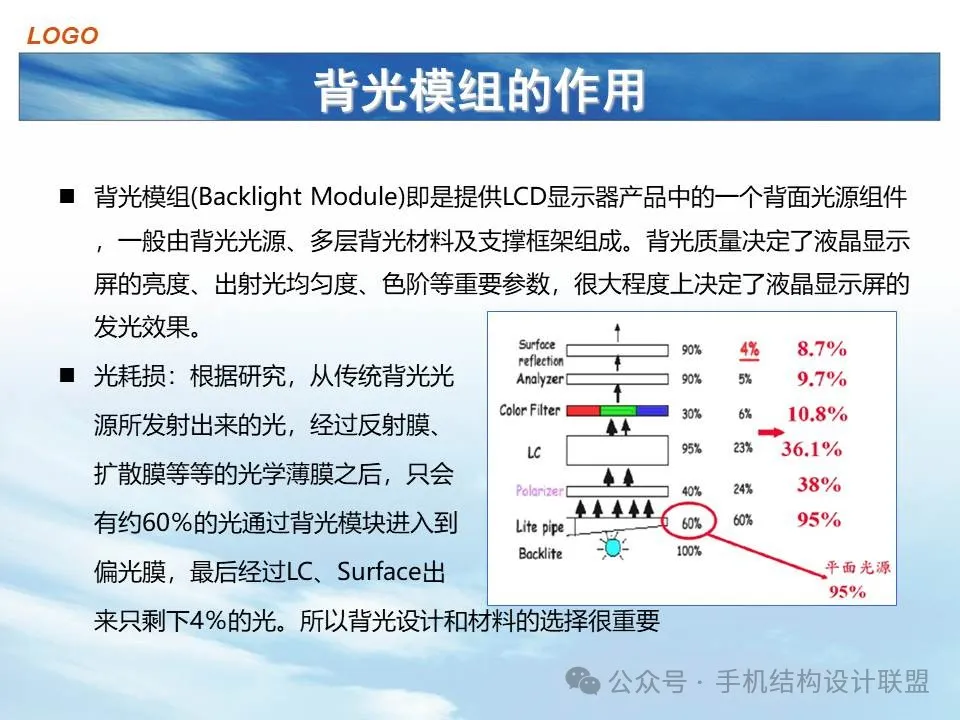 LOGO

背光模组的作用

■ 背光模组(Backlight Module)即是提供LCD显示器产品中的一个背面光源组件，一般由背光光源、多层背光材料及支撑框架组成。背光质量决定了液晶显示屏的亮度、出射光均匀度、色阶等重要参数，很大程度上决定了液晶显示屏的发光效果。

■ 光耗损：根据研究，从传统背光光源所发射出来的光，经过反射膜、扩散膜等等的光学薄膜之后，只会有约60%的光通过背光模块进入到偏光膜，最后经过LC、Surface出来只剩下4%的光。所以背光设计和材料的选择很重要

| | | | |
|---|---|---|---|
| Surface reflection | 90% | 4% | 8.7% |
| Analyzer | 90% | 5% | 9.7% |
| Color Filter | 30% | 6% | 10.8% |
| LC | 95% | 23% | 36.1% |
| Polarizer | 40% | 24% | 38% |
| Lite pipe | 60% | 60% | 95% |
| Backlite | 100% | | |

平面光源
95%

公众号 · 手机结构设计联盟